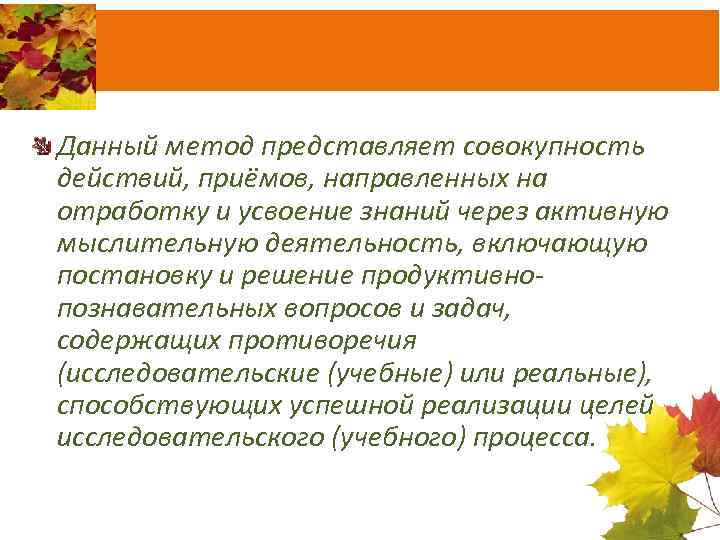 Данный метод представляет совокупность действий, приёмов, направленных на отработку и усвоение знаний через активную мыслительную деятельность, включающую постановку и решение продуктивно-познавательных вопросов и задач, содержащих противоречия (исследовательские (учебные) или реальные), способствующих успешной реализации целей исследовательского (учебного) процесса.